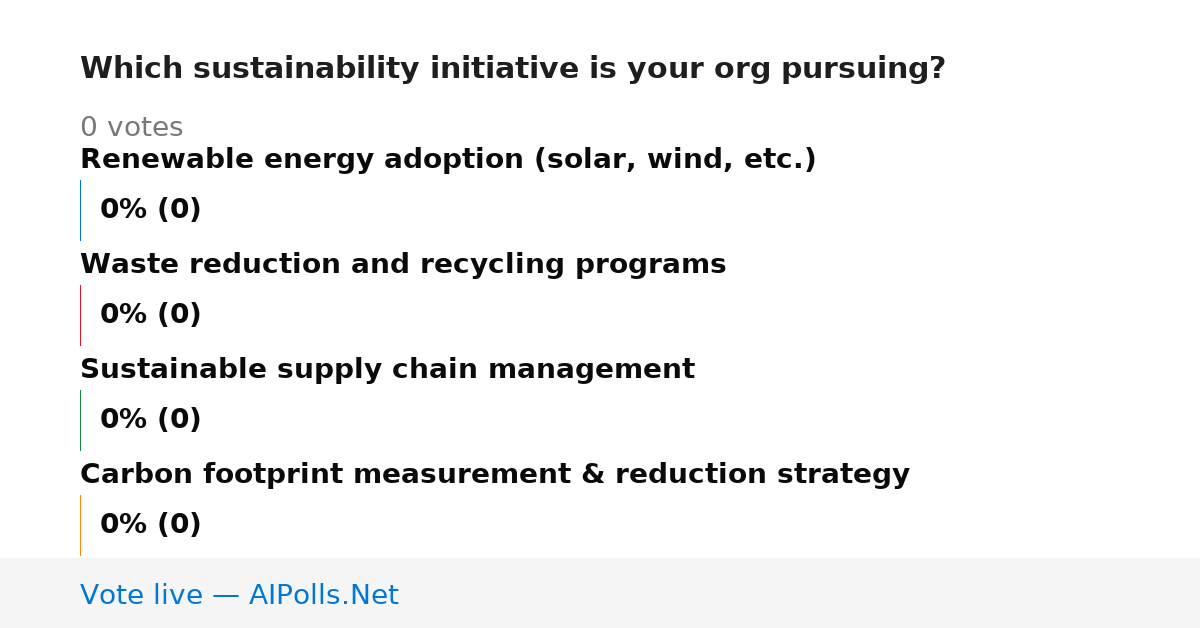 Which sustainability initiative is your org pursuing?

0 votes

Renewable energy adoption (solar, wind, etc.)

0% (0)

Waste reduction and recycling programs

0% (0)

Sustainable supply chain management

0% (0)

Carbon footprint measurement & reduction strategy

0% (0)

Vote live — AIPolls.Net